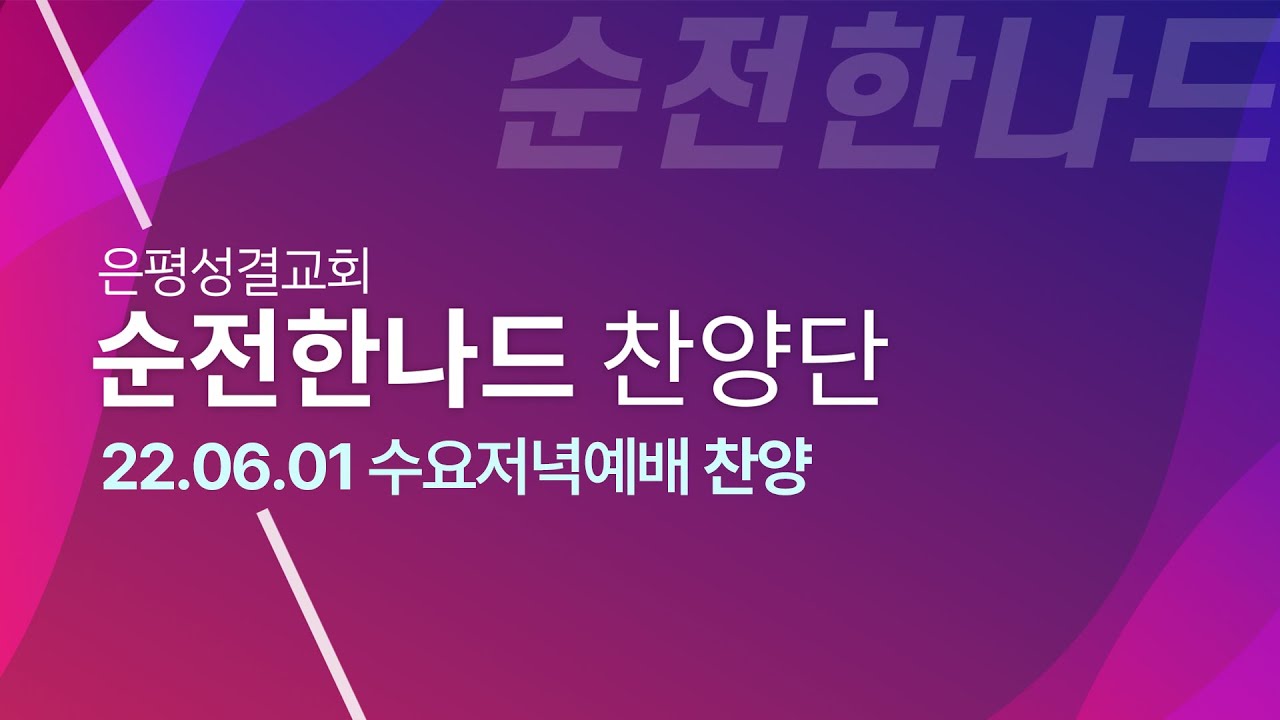 순전한나드

은평성결교회
순전한나드 찬양단
22.06.01 수요저녁예배 찬양